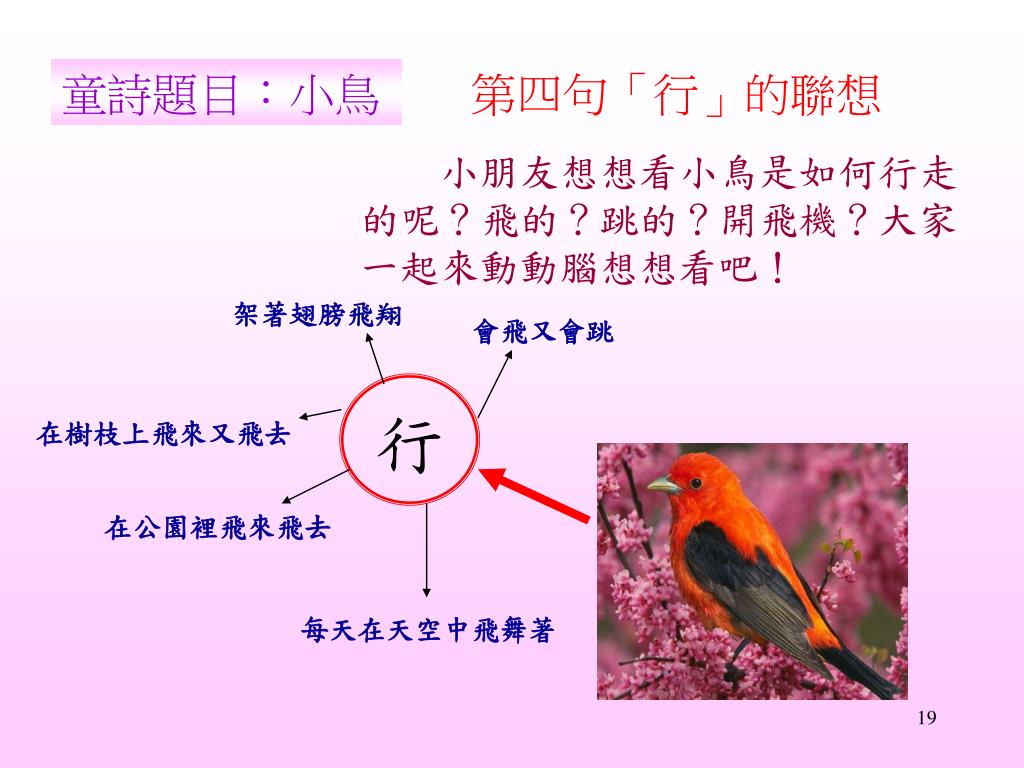 童詩題目：小鳥

第四句「行」的聯想

小朋友想想看小鳥是如何行走的呢？飛的？跳的？開飛機？大家一起來動動腦想想看吧！

架著翅膀飛翔

會飛又會跳

在樹枝上飛來又飛去

行

在公園裡飛來飛去

每天在天空中飛舞著

19